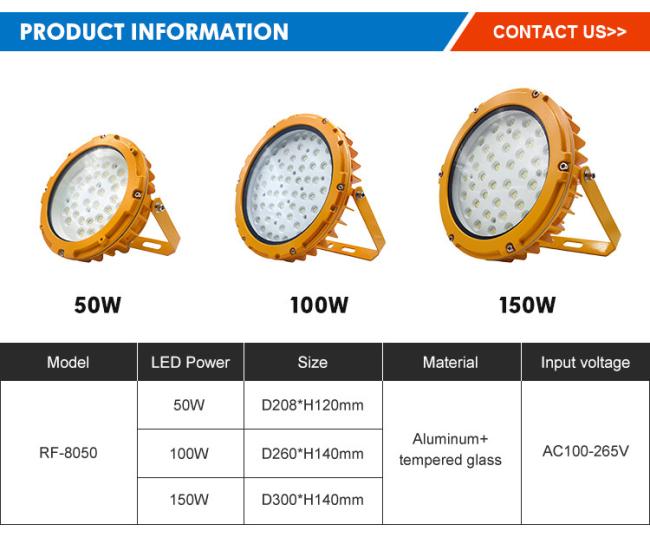 PRODUCT INFORMATION

CONTACT US>>

50W

100W

150W

| Model | LED Power | Size | Material | Input voltage |
|---|---|---|---|---|
| RF-8050 | 50W | D208*H120mm | Aluminum+ tempered glass | AC100-265V |
| | 100W | D260*H140mm | | |
| | 150W | D300*H140mm | | |